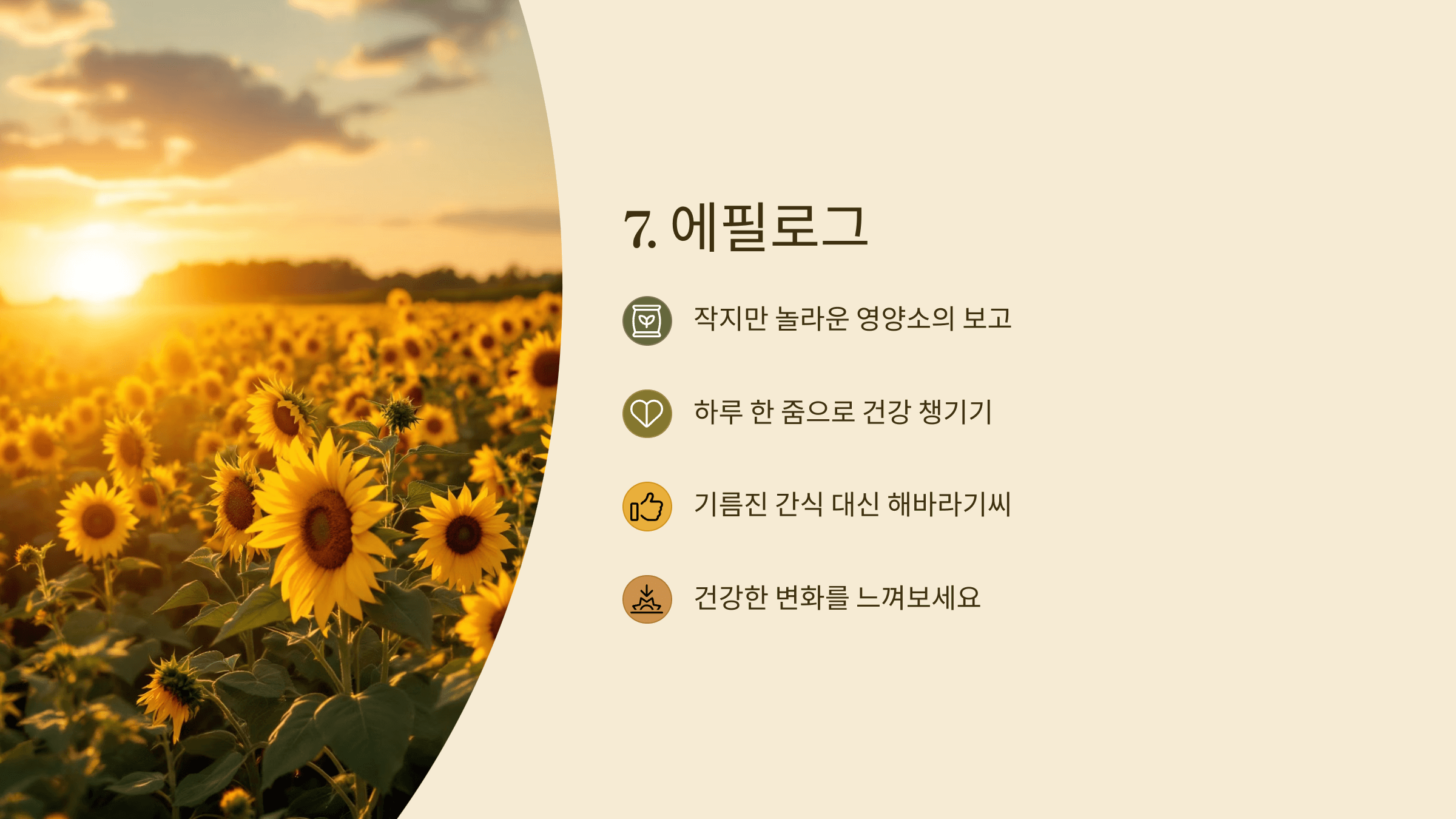 7. 에필로그

작지만 놀라운 영양소의 보고

하루 한 줌으로 건강 챙기기

기름진 간식 대신 해바라기씨

건강한 변화를 느껴보세요